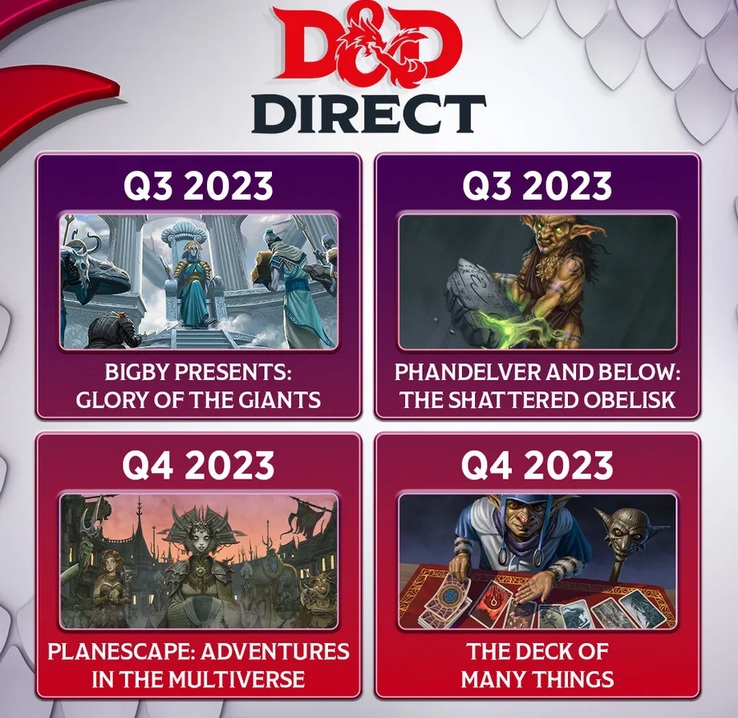 D&D
DIRECT

Q3 2023

BIGBY PRESENTS: GLORY OF THE GIANTS

Q3 2023

PHANDELVER AND BELOW: THE SHATTERED OBELISK

Q4 2023

PLANESCAPE: ADVENTURES IN THE MULTIVERSE

Q4 2023

THE DECK OF MANY THINGS